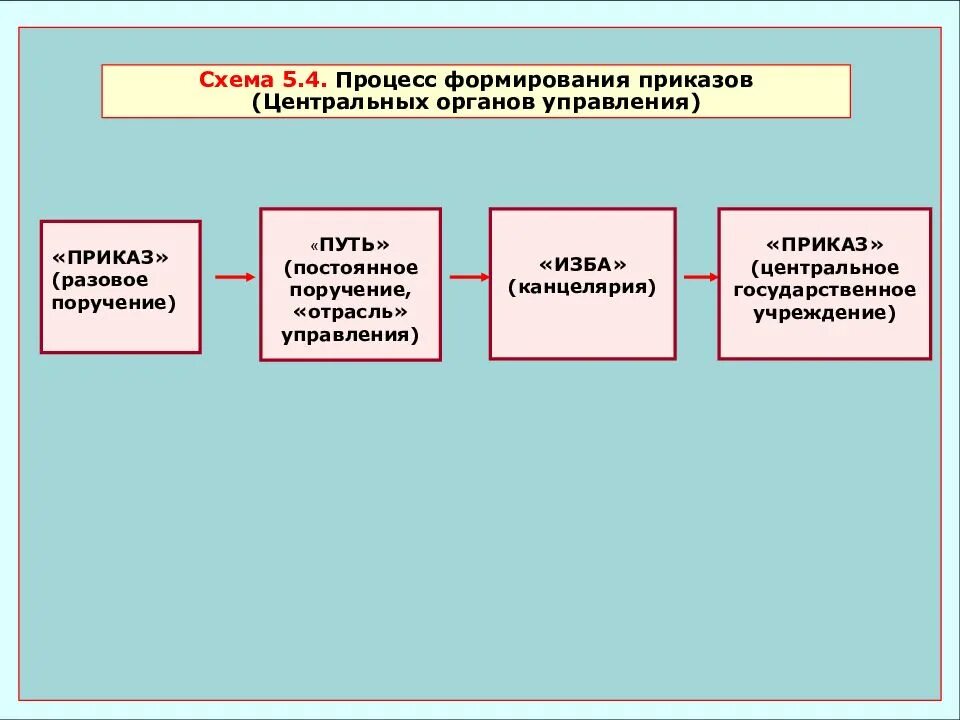 Схема 5.4. Процесс формирования приказов (Центральных органов управления)

«ПРИКАЗ» (разовое поручение)

«ПУТЬ» (постоянное поручение, «отрасль» управления)

«ИЗБА» (канцелярия)

«ПРИКАЗ» (центральное государственное учреждение)